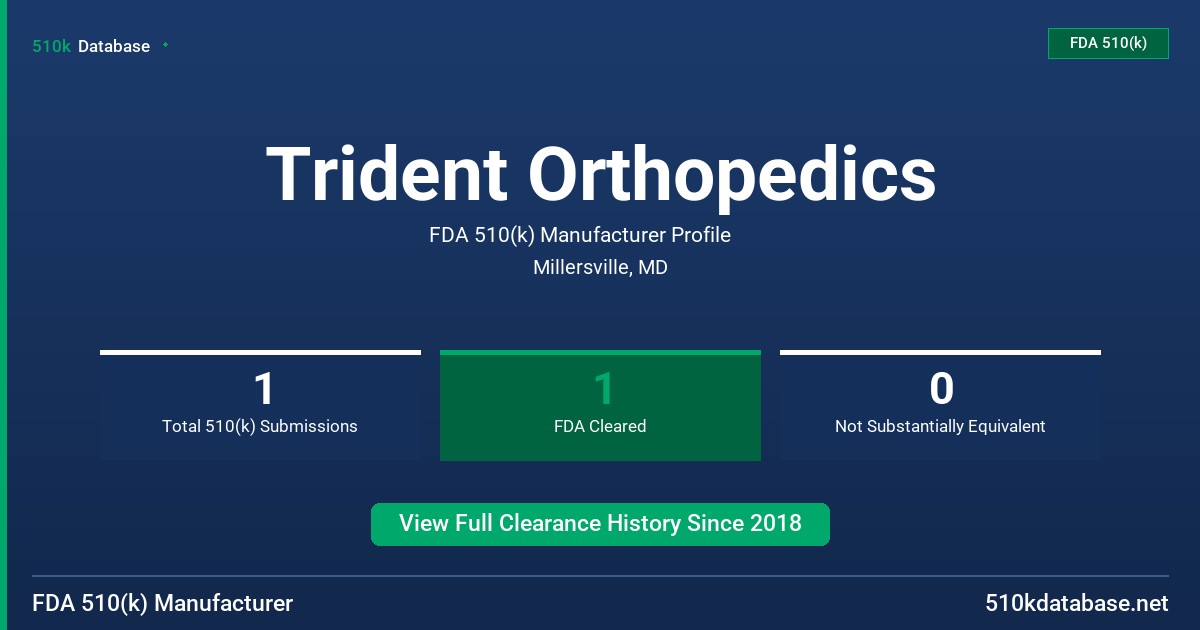 510k Database

FDA 510(k)

Trident Orthopedics

FDA 510(k) Manufacturer Profile

Millersville, MD

1
Total 510(k) Submissions

1
FDA Cleared

0
Not Substantially Equivalent

View Full Clearance History Since 2018

FDA 510(k) Manufacturer

510kdatabase.net